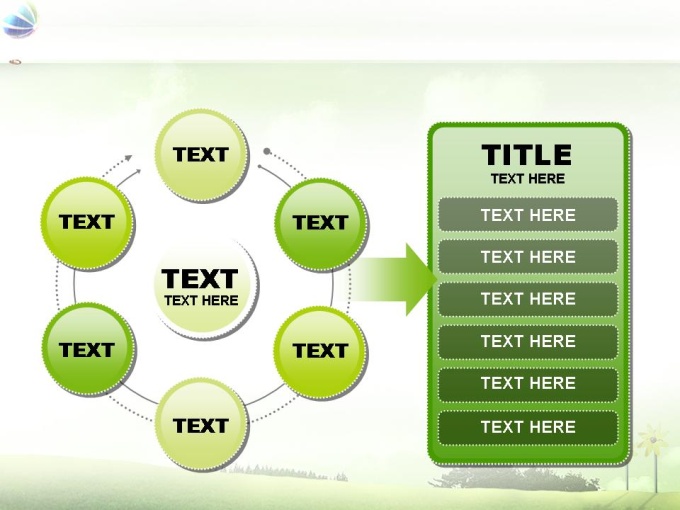 TEXT

TEXT

TEXT

TEXT
TEXT HERE

TEXT

TEXT

TEXT

TITLE
TEXT HERE

TEXT HERE

TEXT HERE

TEXT HERE

TEXT HERE

TEXT HERE

TEXT HERE